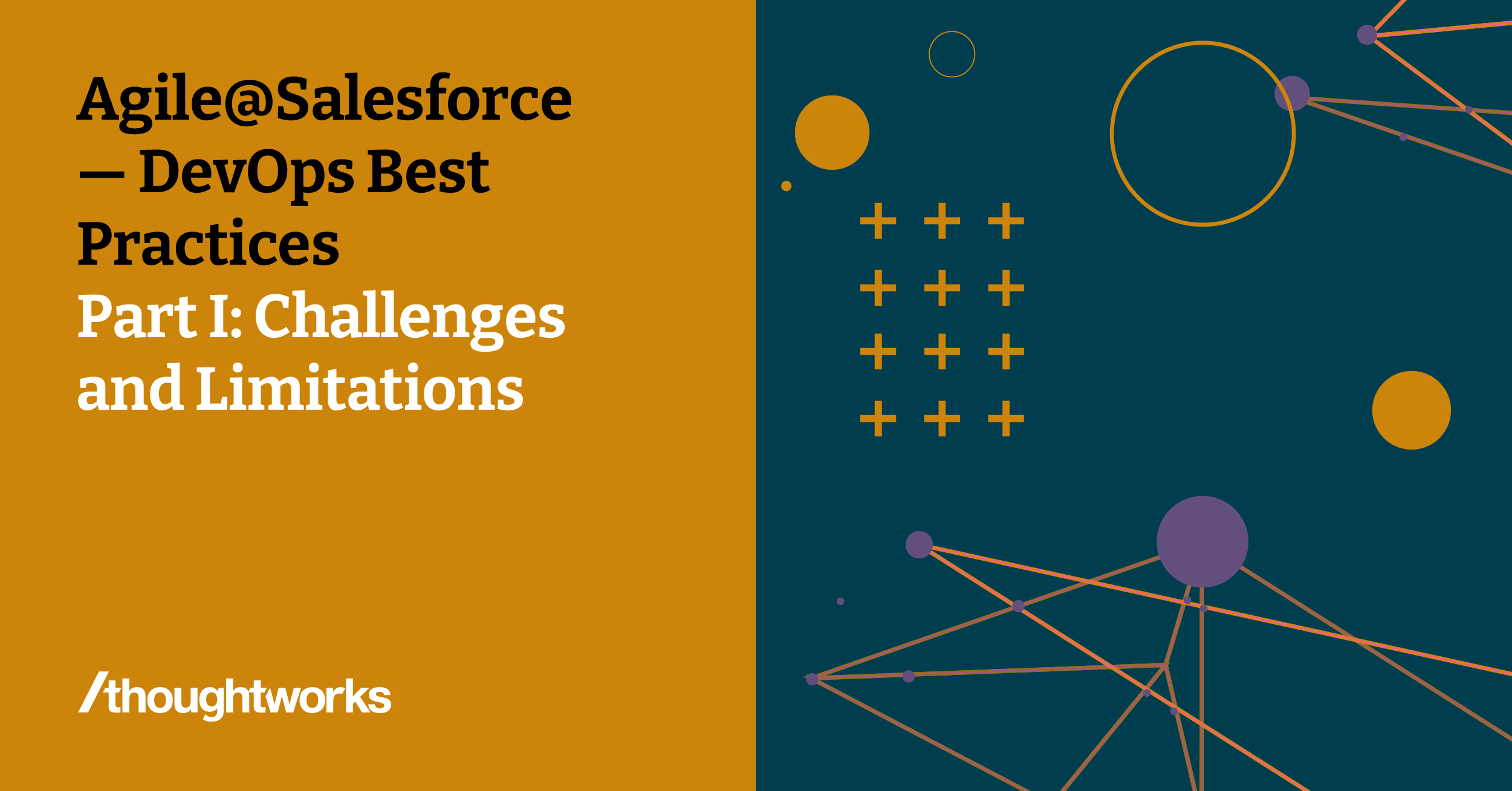 Agile@Salesforce — DevOps Best Practices

Part I: Challenges and Limitations

/thoughtworks